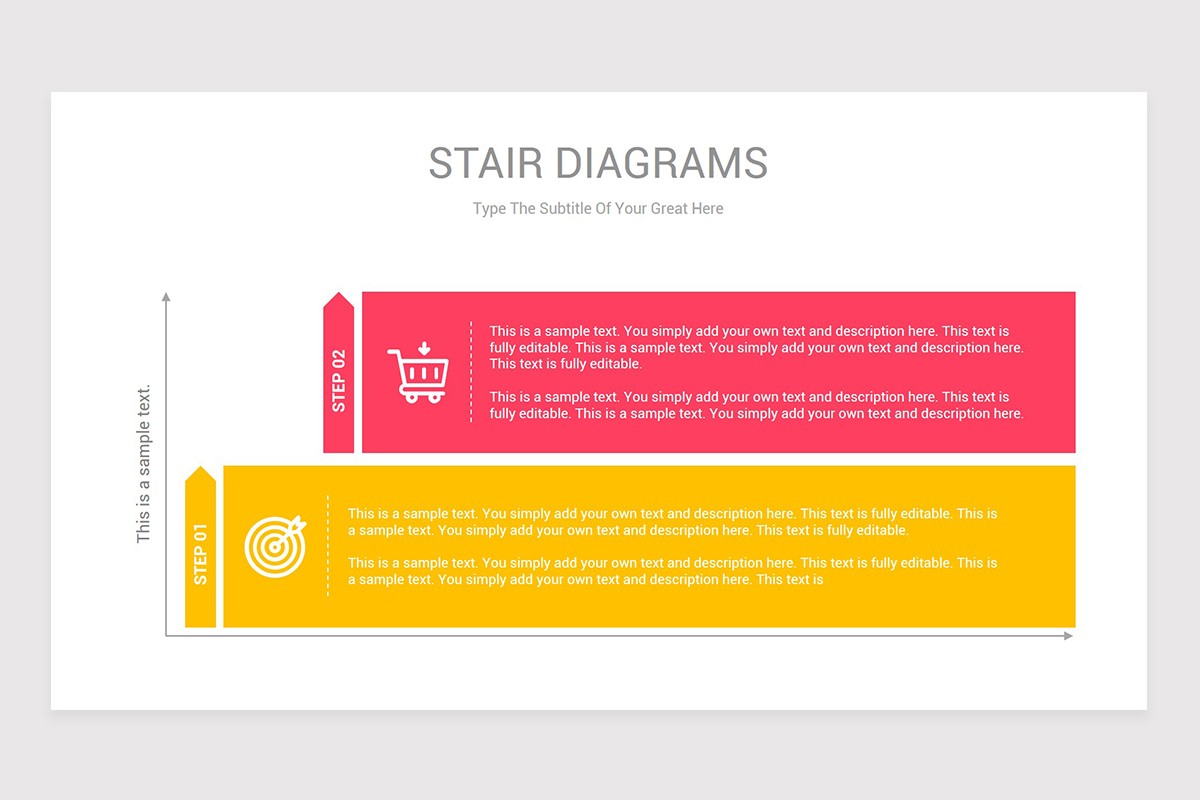 STAIR DIAGRAMS

Type The Subtitle Of Your Great Here

This is a sample text.

STEP 02

This is a sample text. You simply add your own text and description here. This text is fully editable. This is a sample text. You simply add your own text and description here. This text is fully editable.

This is a sample text. You simply add your own text and description here. This text is fully editable. This is a sample text. You simply add your own text and description here.

STEP 01

This is a sample text. You simply add your own text and description here. This text is fully editable. This is a sample text. You simply add your own text and description here. This text is fully editable.

This is a sample text. You simply add your own text and description here. This text is fully editable. This is a sample text. You simply add your own text and description here. This text is